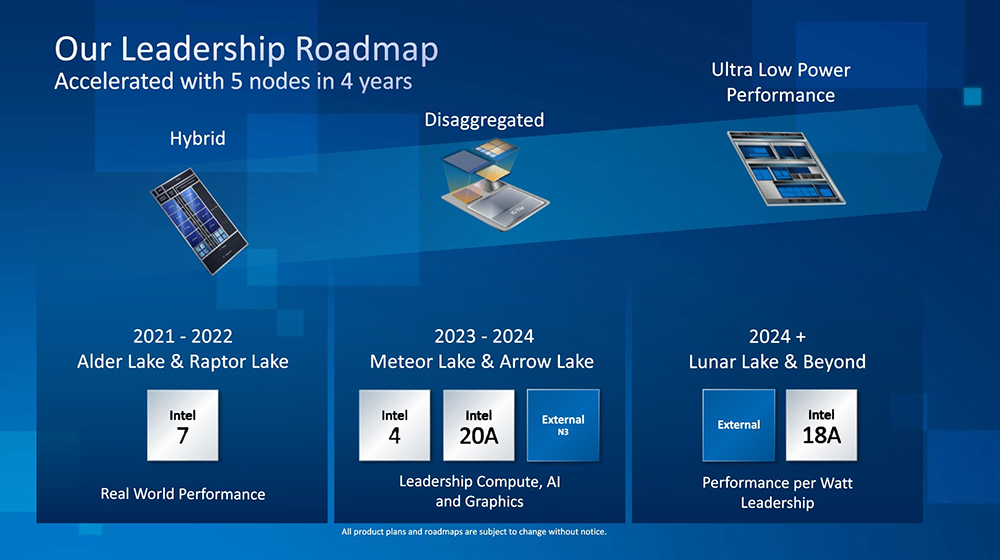 Our Leadership Roadmap
Accelerated with 5 nodes in 4 years

Hybrid

Disaggregated

Ultra Low Power Performance

2021 - 2022
Alder Lake & Raptor Lake

Intel
7

Real World Performance

2023 - 2024
Meteor Lake & Arrow Lake

Intel
4

Intel
20A

External
N3

Leadership Compute, AI and Graphics

2024 +
Lunar Lake & Beyond

External

Intel
18A

Performance per Watt Leadership

All product plans and roadmaps are subject to change without notice.